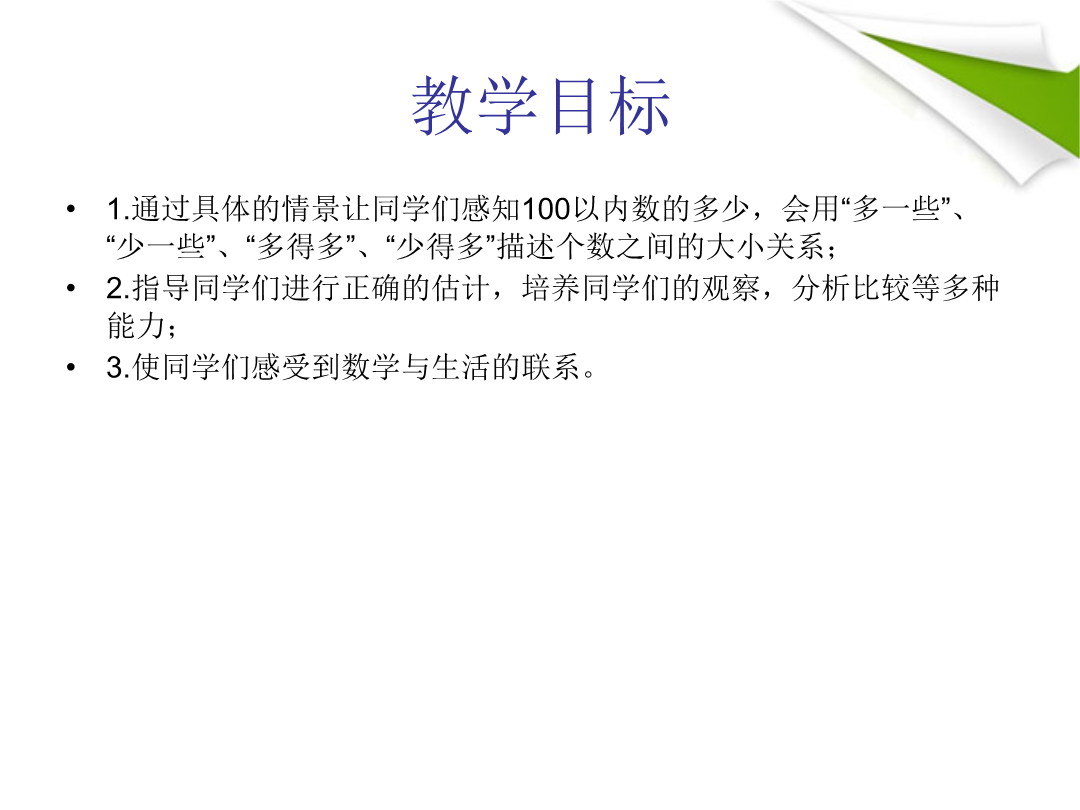 教学目标

• 1.通过具体的情景让同学们感知100以内数的多少，会用“多一些”、“少一些”、“多得多”、“少得多”描述个数之间的大小关系；
• 2.指导同学们进行正确的估计，培养同学们的观察，分析比较等多种能力；
• 3.使同学们感受到数学与生活的联系。